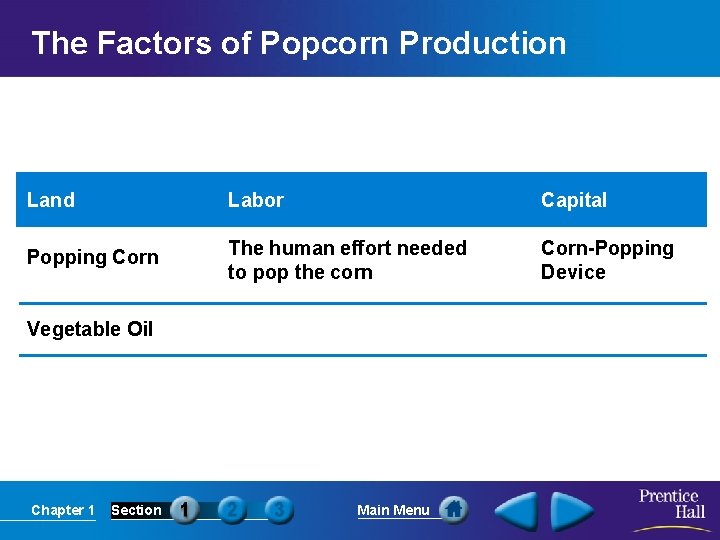 The Factors of Popcorn Production

| Land | Labor | Capital |
|---|---|---|
| Popping Corn | The human effort needed to pop the corn | Corn-Popping Device |
| Vegetable Oil | | |

Chapter 1 Section 1 2 3 Main Menu

Prentice Hall